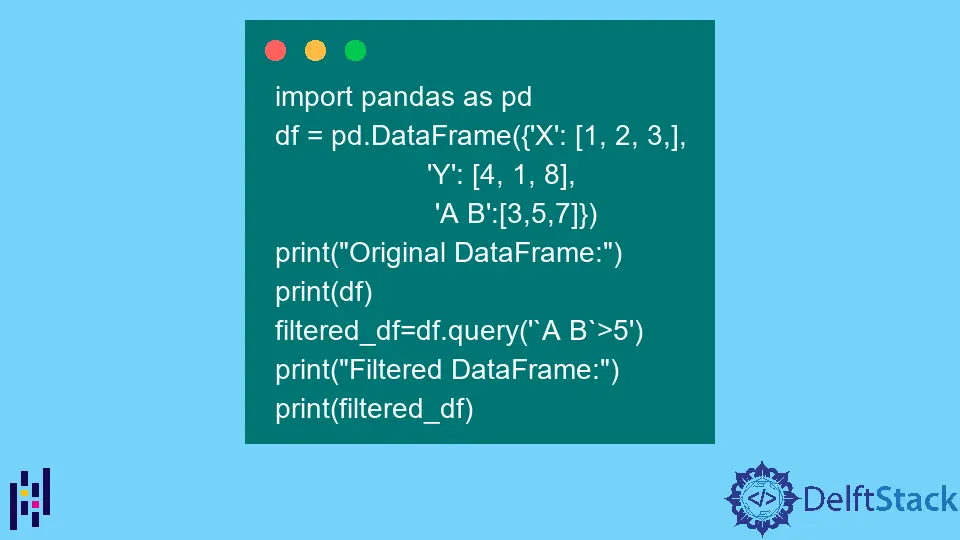 import pandas as pd
df = pd.DataFrame({'X': [1, 2, 3,],
                   'Y': [4, 1, 8],
                   'A B':[3,5,7]})
print("Original DataFrame:")
print(df)
filtered_df=df.query('`A B`>5')
print("Filtered DataFrame:")
print(filtered_df)

DelftStack